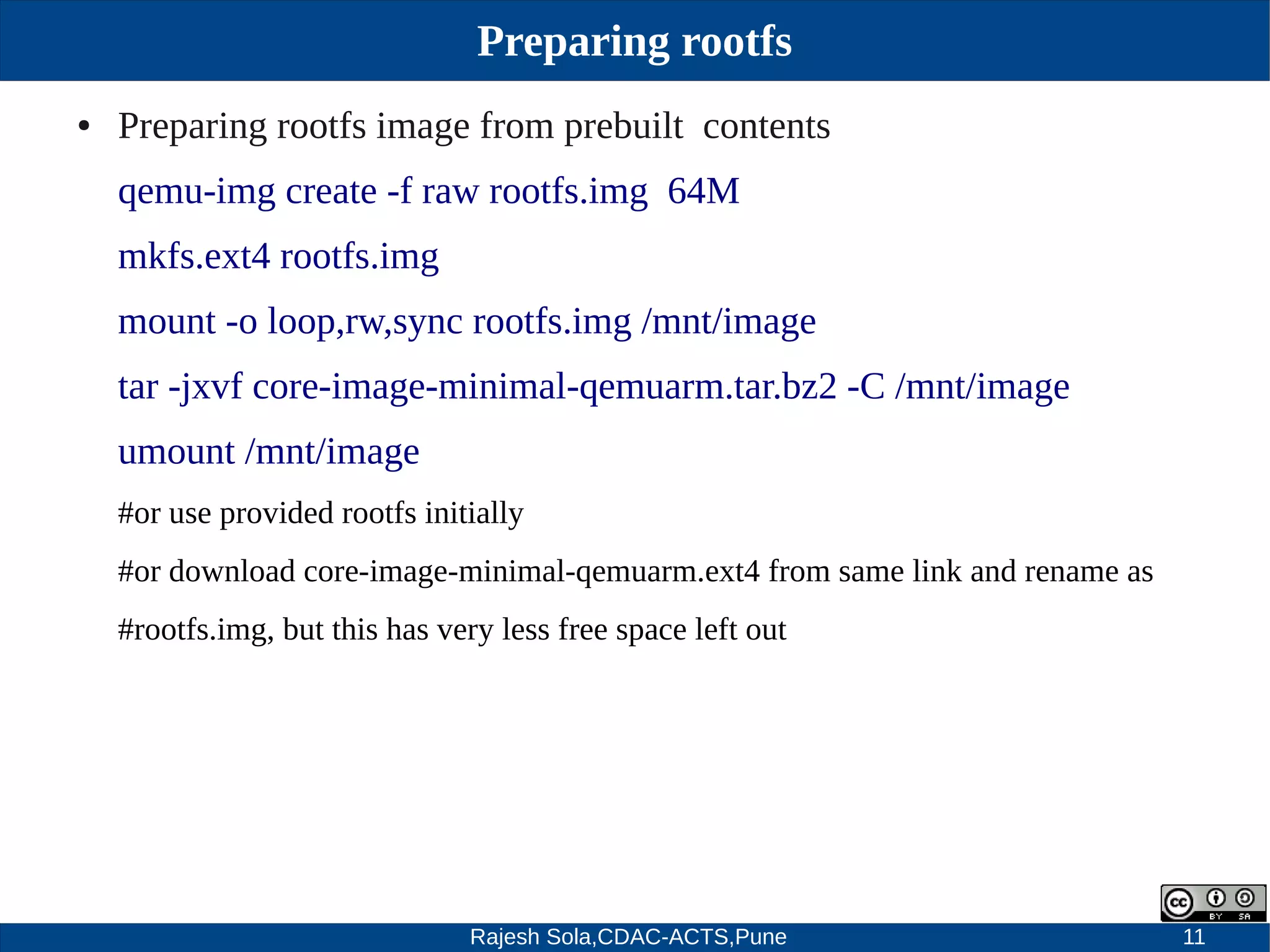 Preparing rootfs

• Preparing rootfs image from prebuilt contents

qemu-img create -f raw rootfs.img 64M

mkfs.ext4 rootfs.img

mount -o loop,rw,sync rootfs.img /mnt/image

tar -jxvf core-image-minimal-qemuarm.tar.bz2 -C /mnt/image

umount /mnt/image

#or use provided rootfs initially

#or download core-image-minimal-qemuarm.ext4 from same link and rename as

#rootfs.img, but this has very less free space left out

cc BY SA

Rajesh Sola,CDAC-ACTS,Pune

11